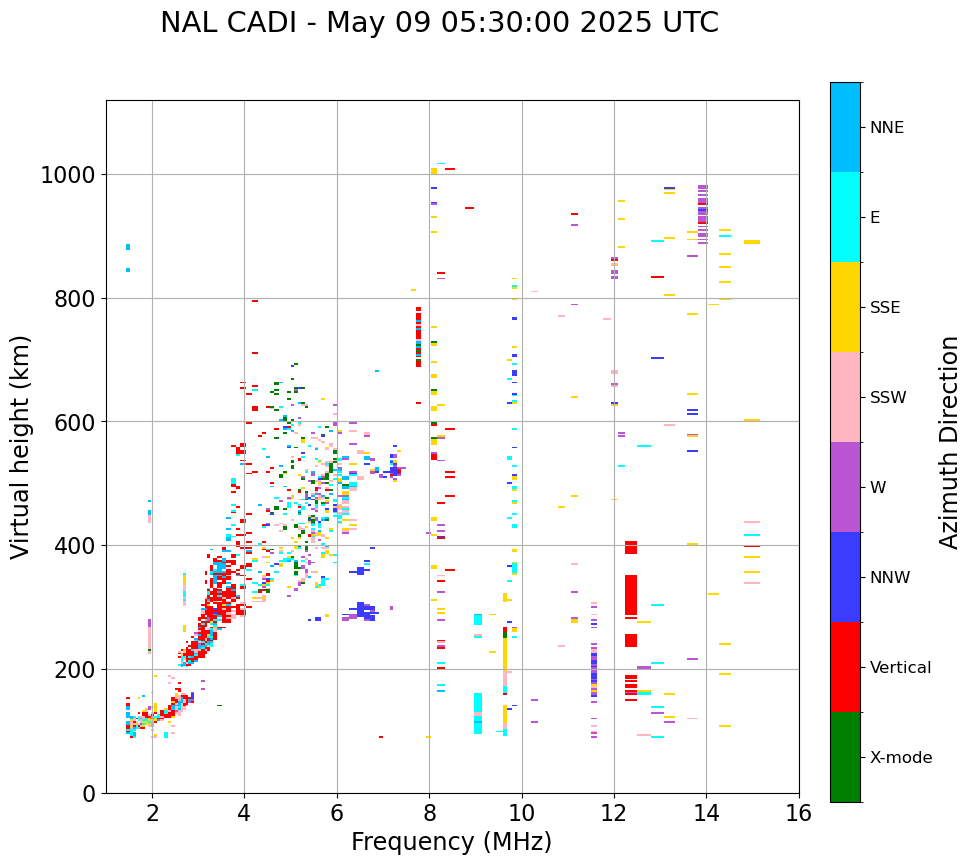 NAL CADI - May 09 05:30:00 2025 UTC

Virtual height (km)

1000
800
600
400
200
0

2
4
6
8
10
12
14
16

Frequency (MHz)

NNE
E
SSE
SSW
W
NNW
Vertical
X-mode

Azimuth Direction